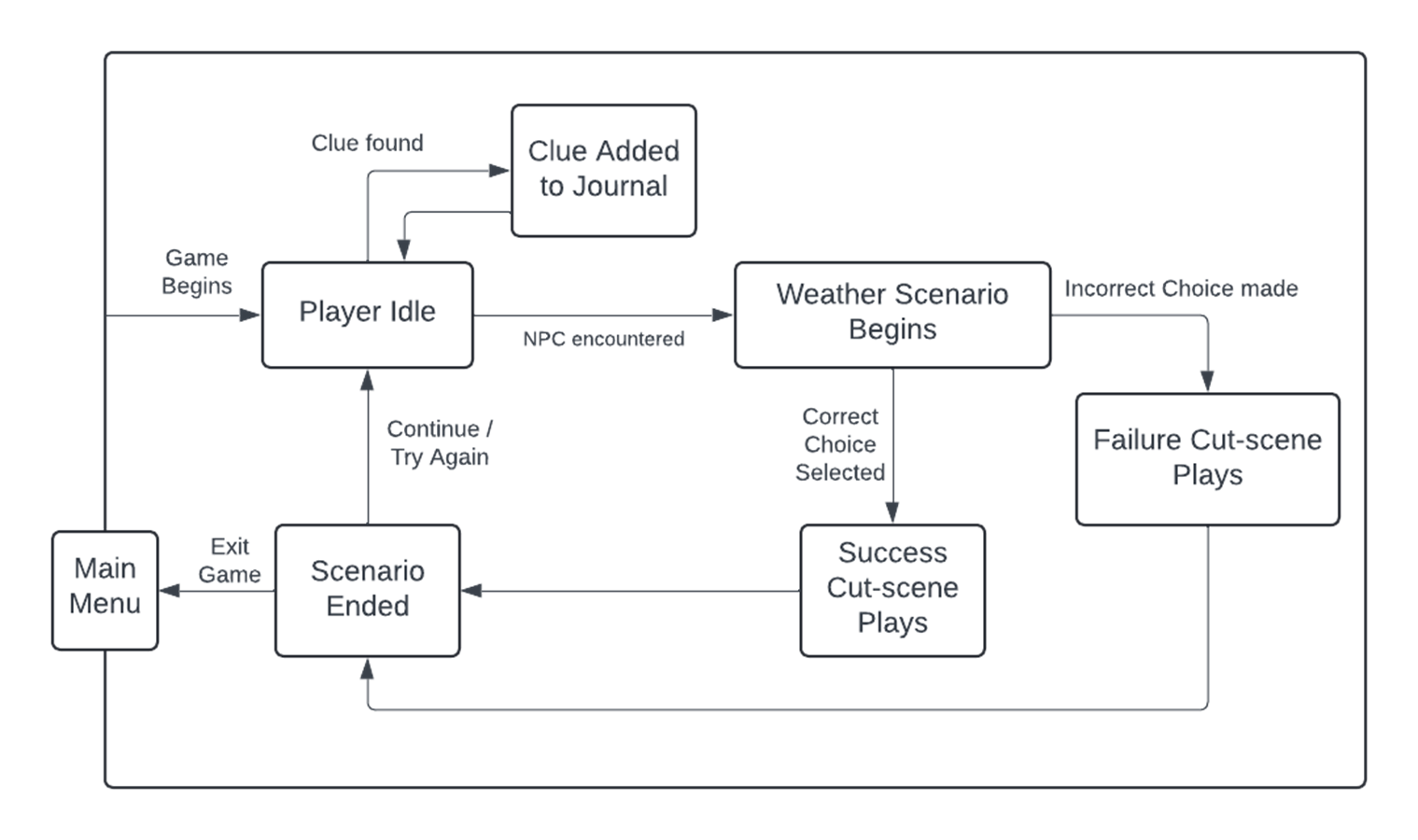 Clue found

Clue Added to Journal

Game Begins

Player Idle

NPC encountered

Weather Scenario Begins

Incorrect Choice made

Continue / Try Again

Correct Choice Selected

Failure Cut-scene Plays

Main Menu

Exit Game

Scenario Ended

Success Cut-scene Plays